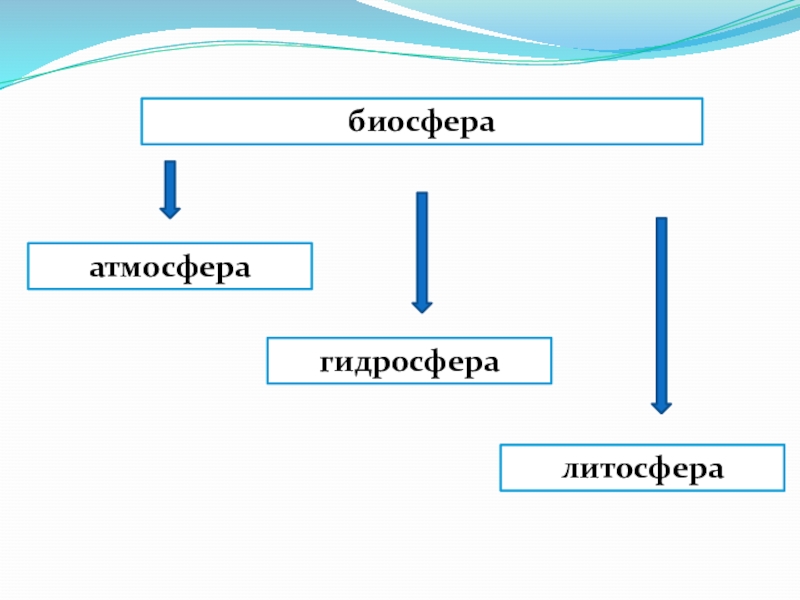 биосфера

атмосфера

гидросфера

литосфера